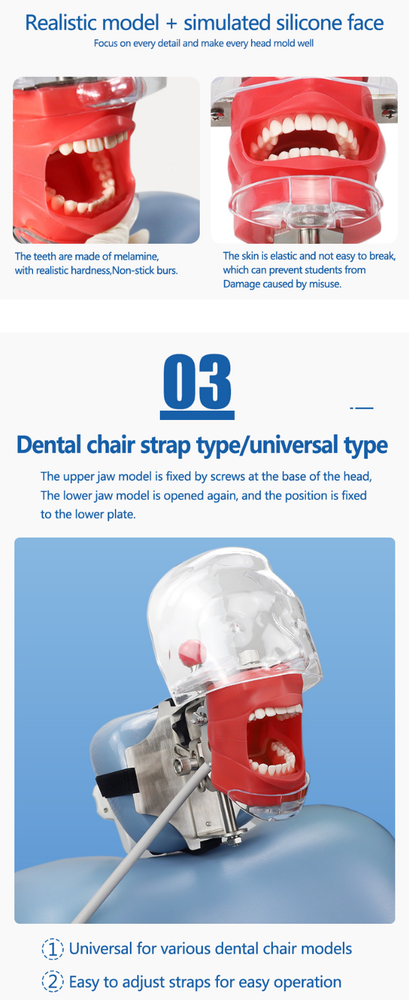 Realistic model + simulated silicone face
Focus on every detail and make every head mold well

The teeth are made of melamine, with realistic hardness,Non-stick burs.

The skin is elastic and not easy to break, which can prevent students from Damage caused by misuse.

03

Dental chair strap type/universal type

The upper jaw model is fixed by screws at the base of the head, The lower jaw model is opened again, and the position is fixed to the lower plate.

1 Universal for various dental chair models

2 Easy to adjust straps for easy operation